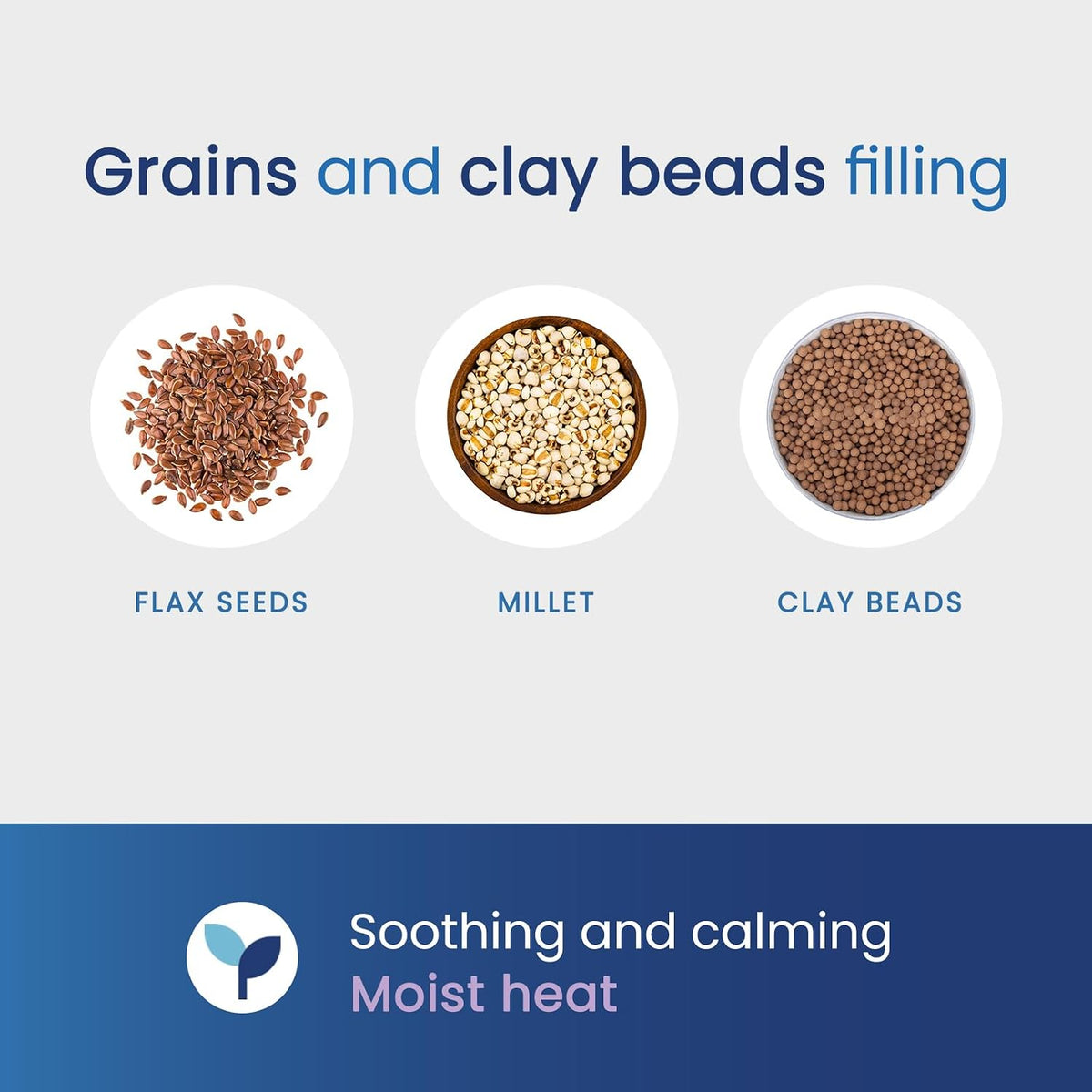 Grains and clay beads filling

FLAX SEEDS

MILLET

CLAY BEADS

Soothing and calming
Moist heat